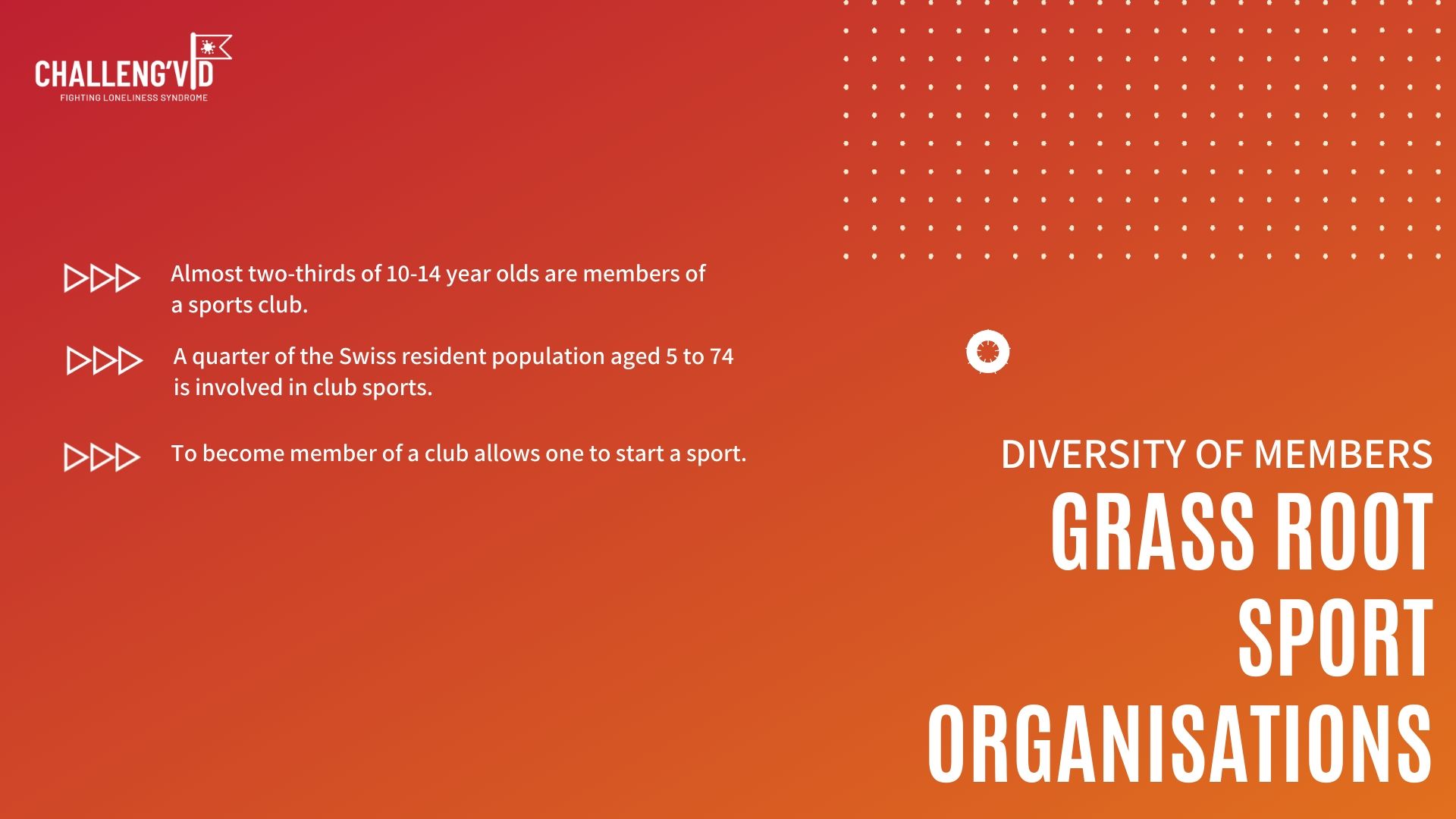 CHALLENG'VID
FIGHTING LONELINESS SYNDROME

Almost two-thirds of 10-14 year olds are members of a sports club.

A quarter of the Swiss resident population aged 5 to 74 is involved in club sports.

To become member of a club allows one to start a sport.

DIVERSITY OF MEMBERS
GRASS ROOT SPORT ORGANISATIONS